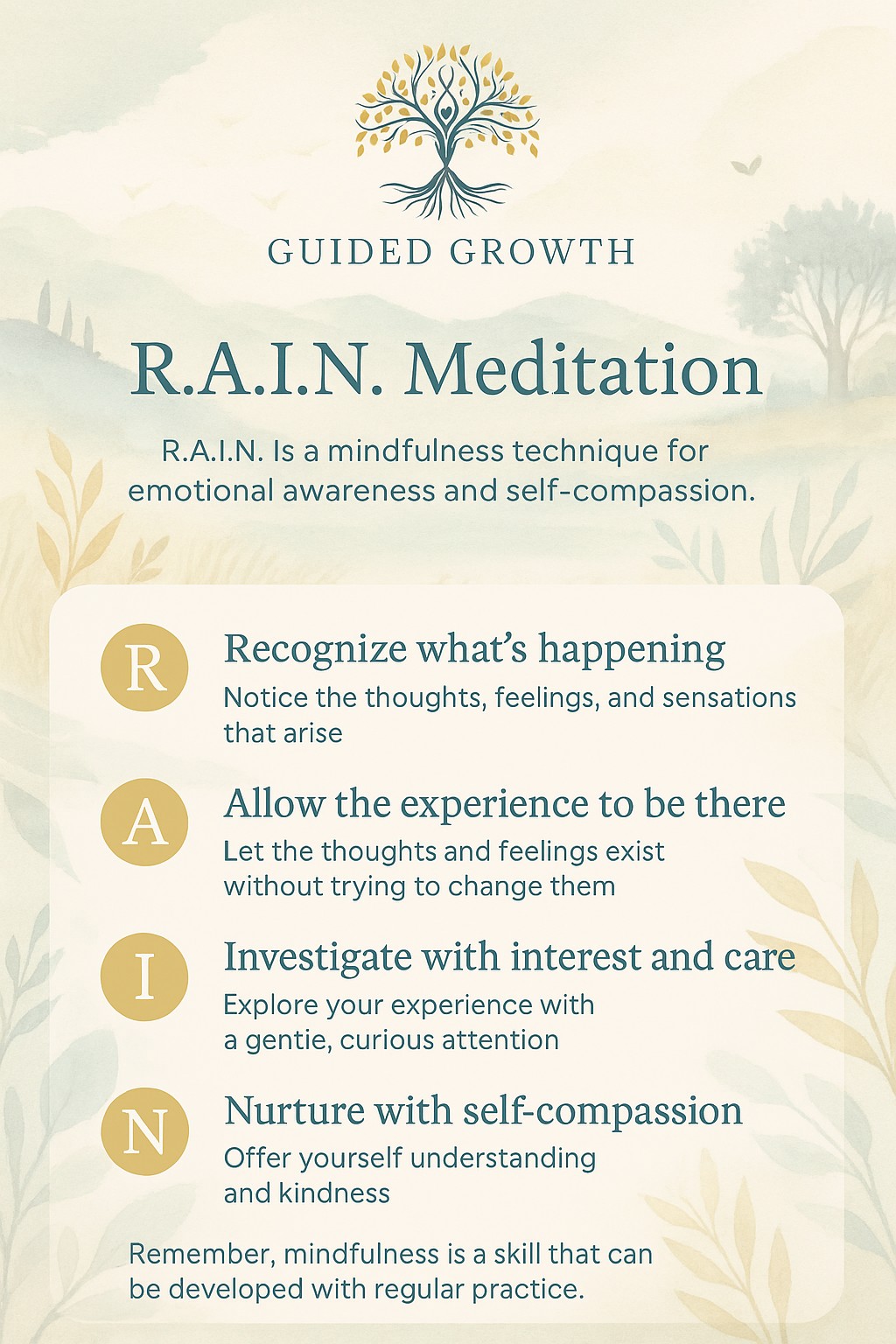 GUIDED GROWTH

R.A.I.N. Meditation

R.A.I.N. Is a mindfulness technique for emotional awareness and self-compassion.

R

Recognize what's happening

Notice the thoughts, feelings, and sensations that arise

A

Allow the experience to be there

Let the thoughts and feelings exist without trying to change them

I

Investigate with interest and care

Explore your experience with a gentie, curious attention

N

Nurture with self-compassion

Offer yourself understanding and kindness

Remember, mindfulness is a skill that can be developed with regular practice.